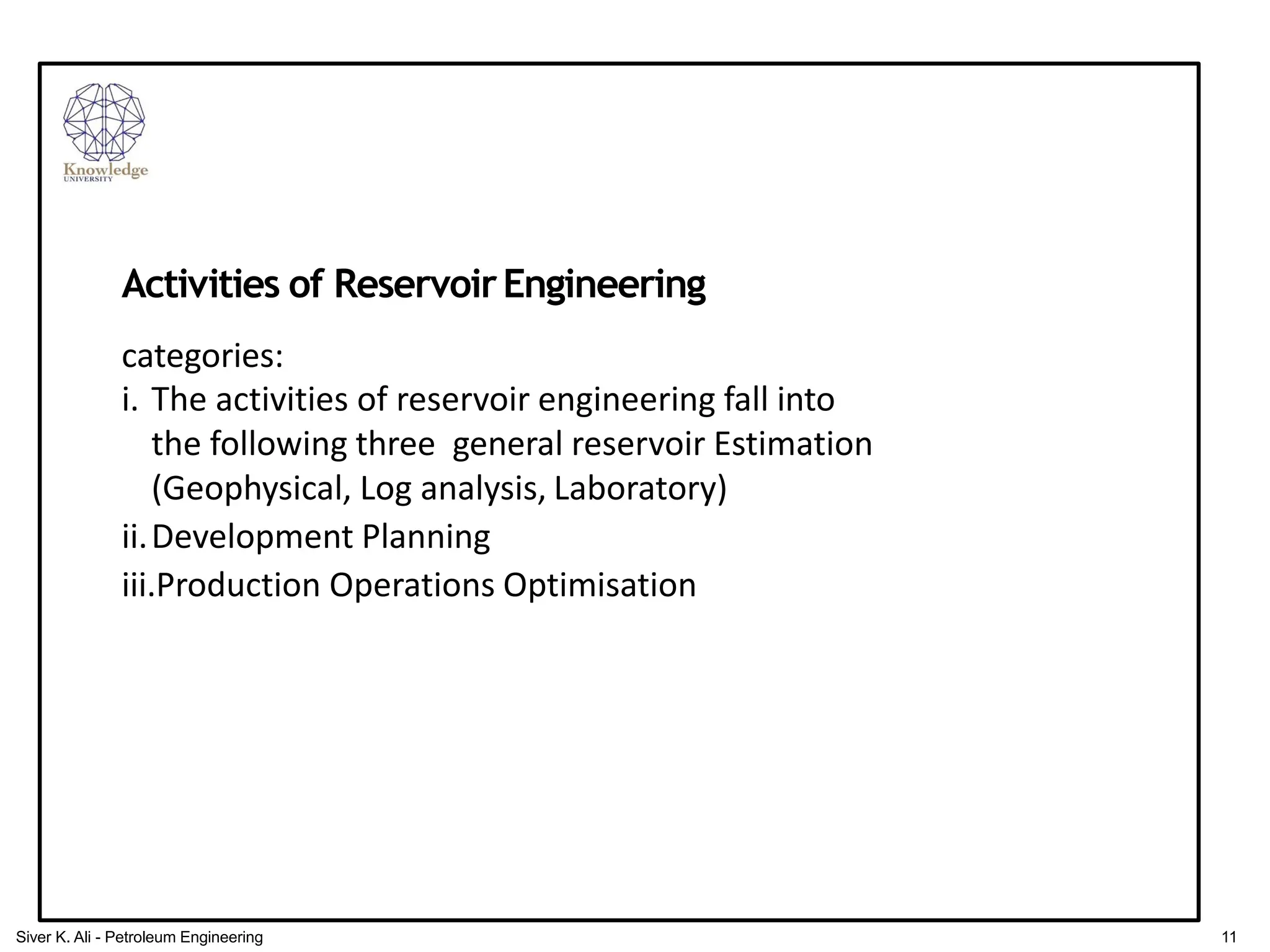 Knowledge
UNIVERSITY

Activities of Reservoir Engineering

categories:
i. The activities of reservoir engineering fall into the following three general reservoir Estimation (Geophysical, Log analysis, Laboratory)
ii. Development Planning
iii. Production Operations Optimisation

Siver K. Ali - Petroleum Engineering

11